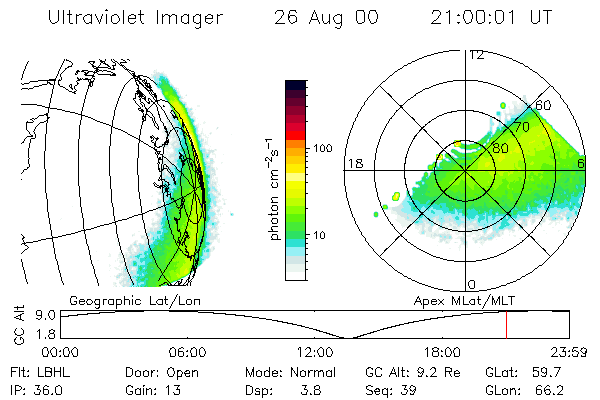 Ultraviolet Imager 26 Aug 00 21:00:01 UT

photon $cm^{-2}s^{-1}$

100

10

12

60

70

80

18

6

0

Geographic Lat/Lon

Apex MLat/MLT

GC Alt

9.0

1.8

00:00 06:00 12:00 18:00 23:59

Flt: LBHL Door: Open Mode: Normal GC Alt: 9.2 Re GLat: 59.7

IP: 36.0 Gain: 13 Dsp: 3.8 Seq: 39 GLon: 66.2